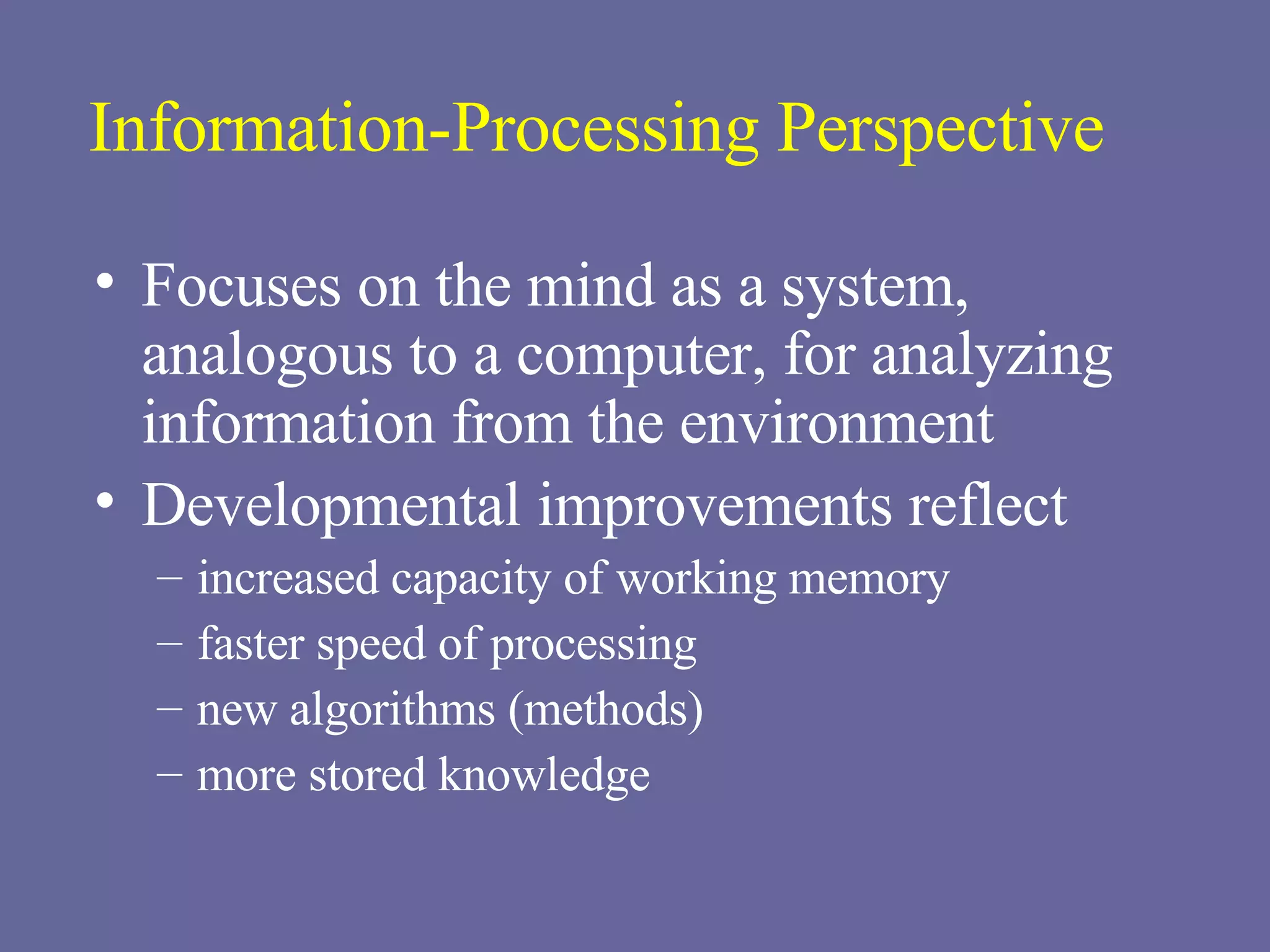 Information-Processing Perspective

• Focuses on the mind as a system, analogous to a computer, for analyzing information from the environment
• Developmental improvements reflect
– increased capacity of working memory
– faster speed of processing
– new algorithms (methods)
– more stored knowledge